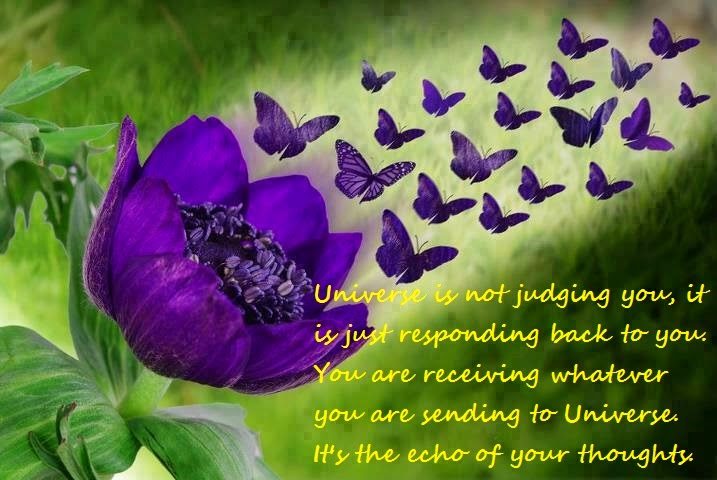 Universe is not judging you, it is just responding back to you. You are receiving whatever you are sending to Universe. It's the echo of your thoughts.